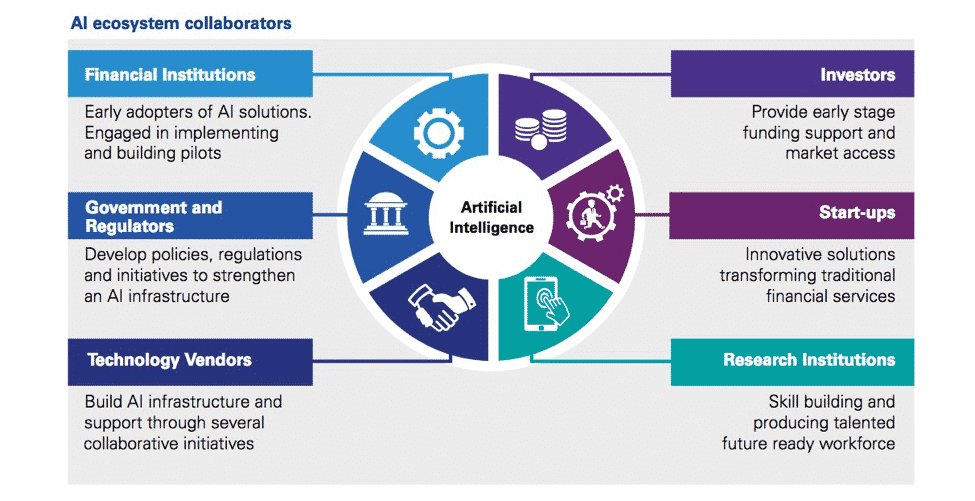 AI ecosystem collaborators

Financial Institutions

Early adopters of AI solutions. Engaged in implementing and building pilots

Government and Regulators

Develop policies, regulations and initiatives to strengthen an AI infrastructure

Technology Vendors

Build AI infrastructure and support through several collaborative initiatives

Artificial Intelligence

Investors

Provide early stage funding support and market access

Start-ups

Innovative solutions transforming traditional financial services

Research Institutions

Skill building and producing talented future ready workforce